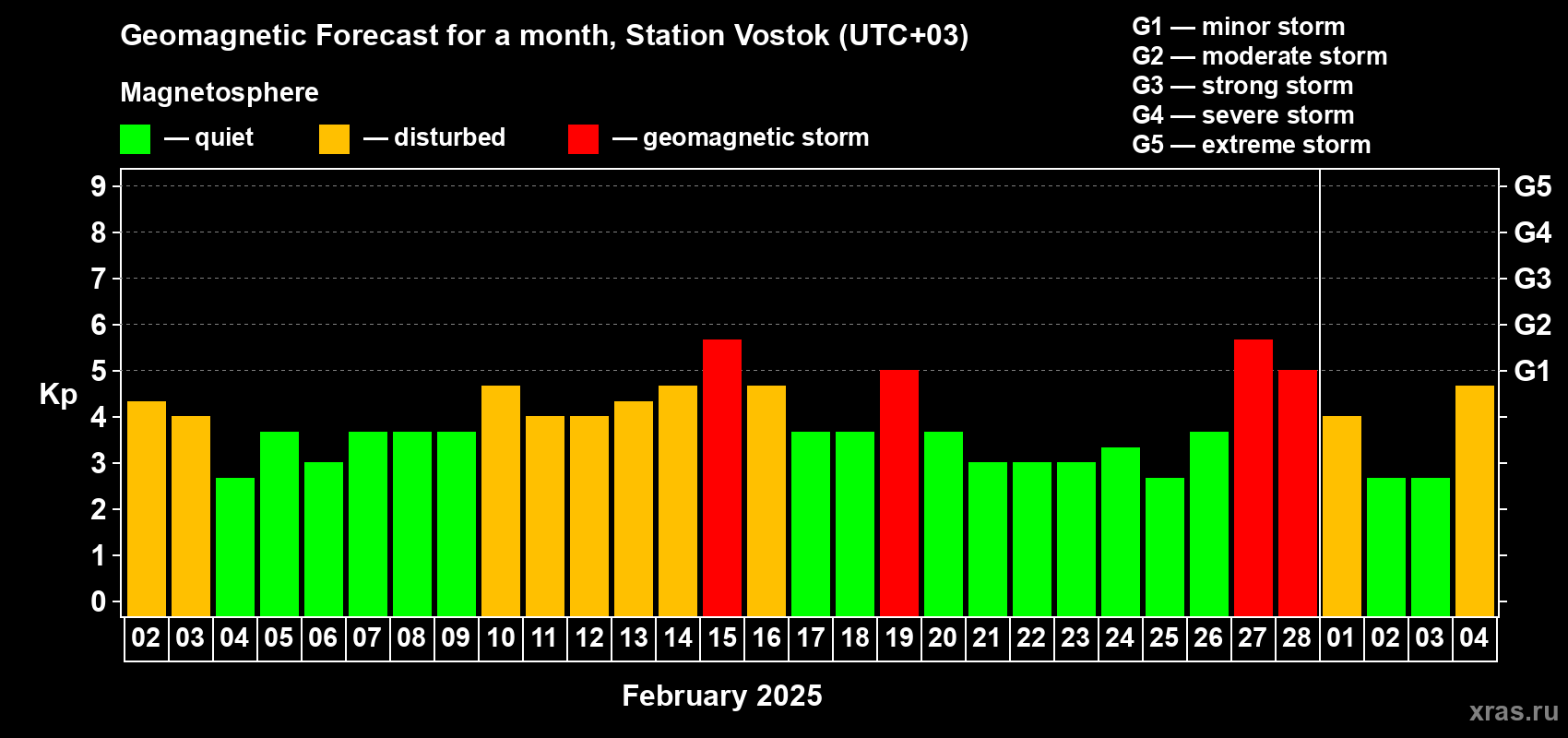 Geomagnetic Forecast for a month, Station Vostok (UTC+03)

Magnetosphere

— quiet — disturbed — geomagnetic storm

G1 — minor storm
G2 — moderate storm
G3 — strong storm
G4 — severe storm
G5 — extreme storm

Kp

9
8
7
6
5
4
3
2
1
0

G5
G4
G3
G2
G1

02 03 04 05 06 07 08 09 10 11 12 13 14 15 16 17 18 19 20 21 22 23 24 25 26 27 28 01 02 03 04

February 2025

xras.ru